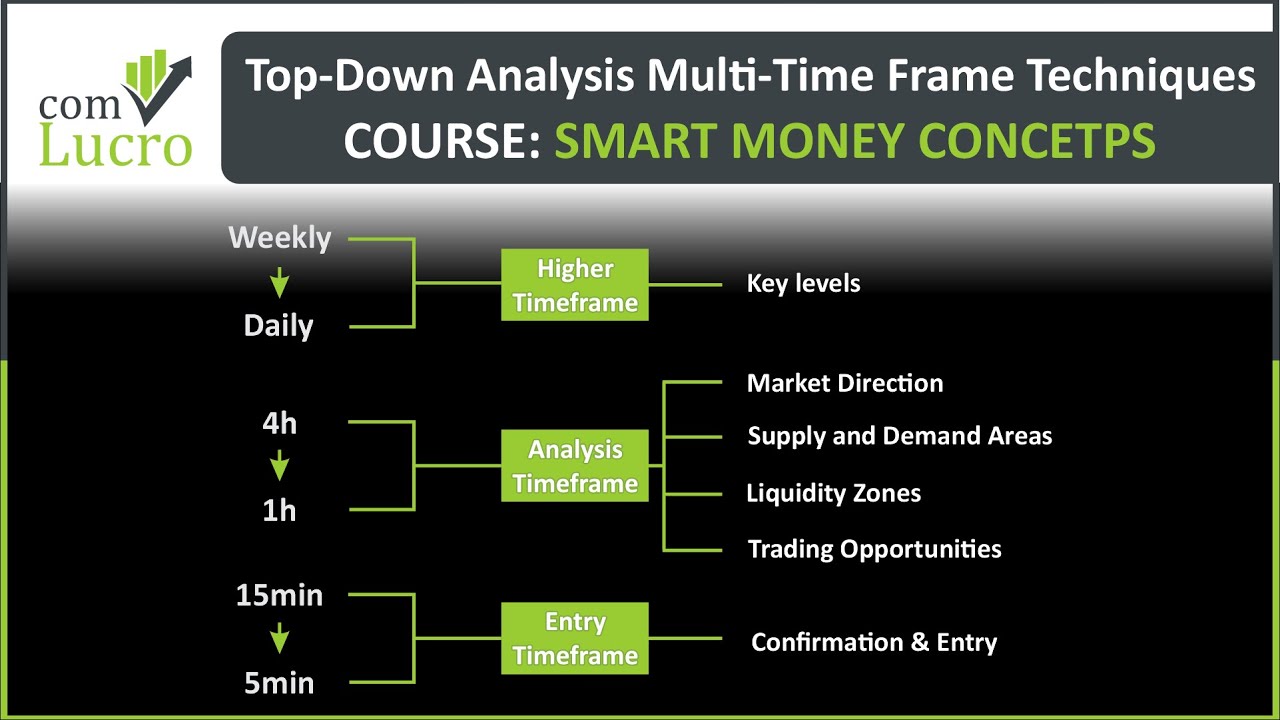 com
Lucro

Top-Down Analysis Multi-Time Frame Techniques
COURSE: SMART MONEY CONCETPS

Weekly
Daily
Higher Timeframe
Key levels

4h
1h
Analysis Timeframe
Market Direction
Supply and Demand Areas
Liquidity Zones
Trading Opportunities

15min
5min
Entry Timeframe
Confirmation & Entry